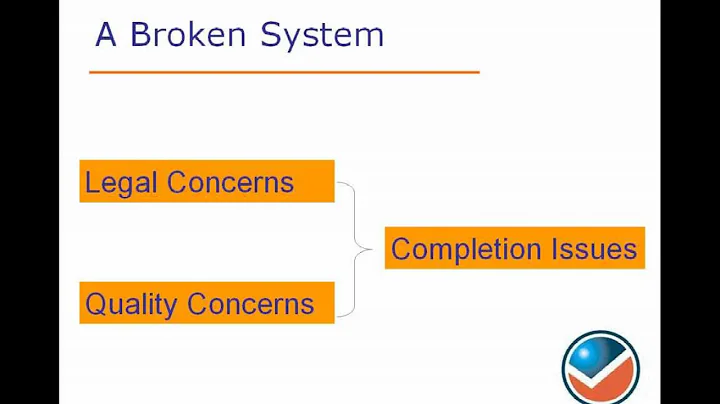 A Broken System

Legal Concerns

Quality Concerns

Completion Issues